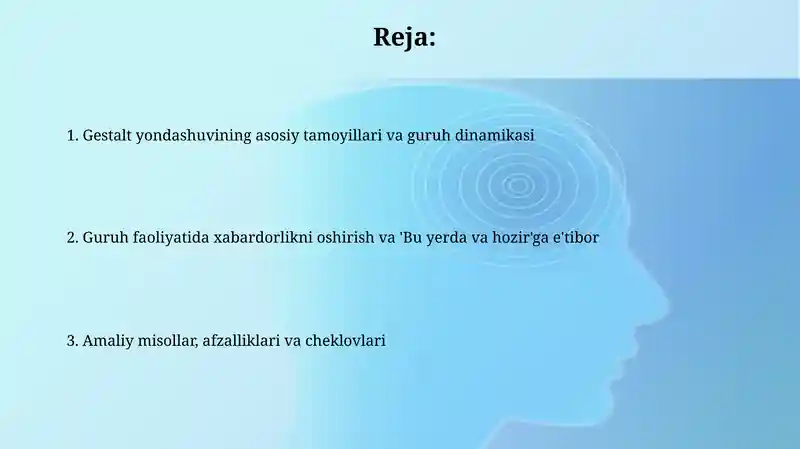 Reja:

1. Gestalt yondashuvining asosiy tamoyillari va guruh dinamikasi

2. Guruh faoliyatida xabardorlikni oshirish va 'Bu yerda va hozir'ga e'tibor

3. Amaliy misollar, afzalliklari va cheklovlari